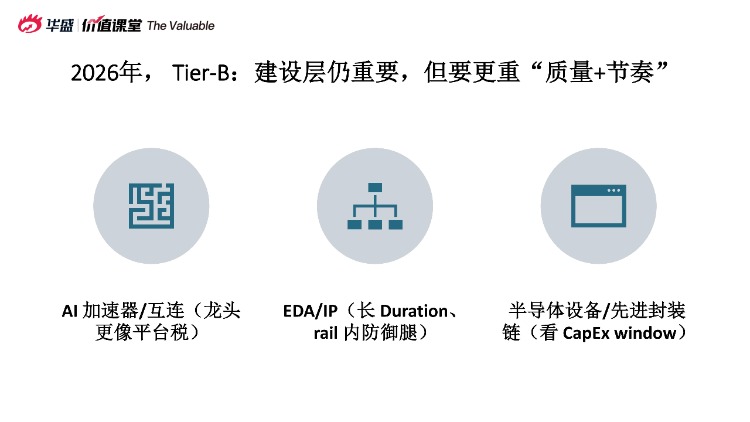 华盛 价值课堂 The Valuable

2026年， Tier-B：建设层仍重要，但要更重“质量+节奏”

AI 加速器/互连（龙头更像平台税）

EDA/IP（长 Duration、rail 内防御腿）

半导体设备/先进封装链（看 CapEx window）